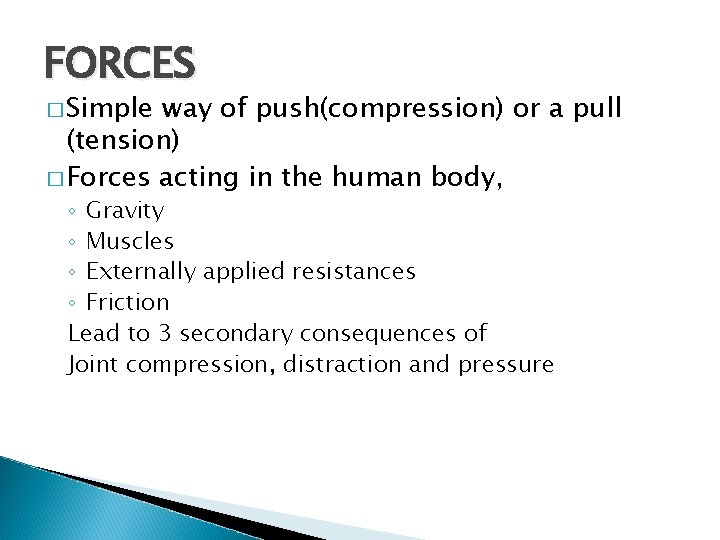 FORCES

□ Simple way of push(compression) or a pull (tension)

□ Forces acting in the human body,
◦ Gravity
◦ Muscles
◦ Externally applied resistances
◦ Friction

Lead to 3 secondary consequences of
Joint compression, distraction and pressure